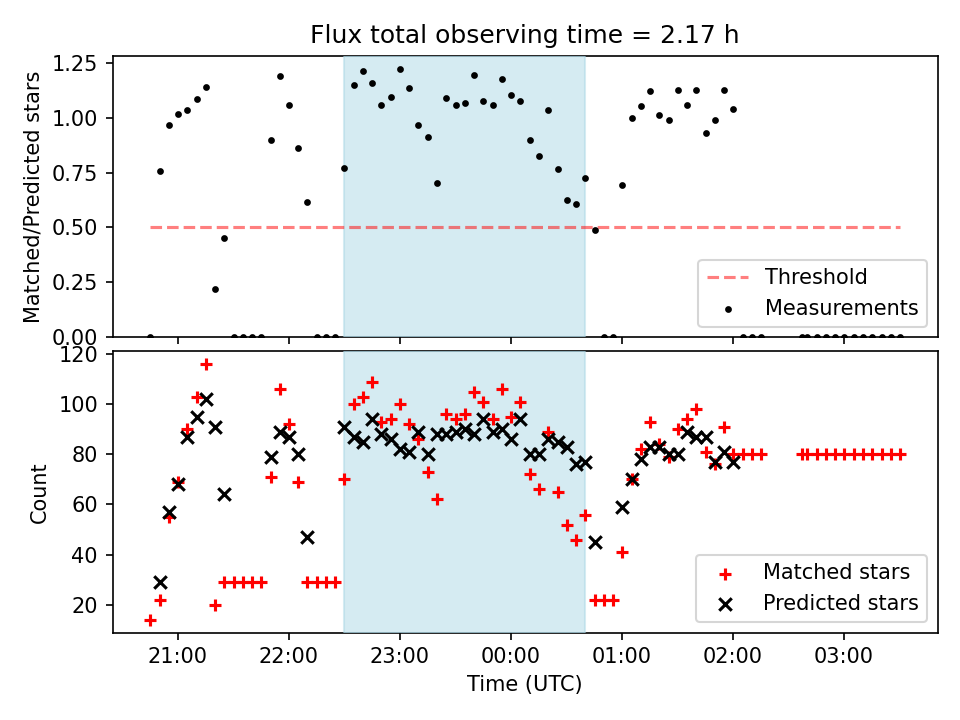 Flux total observing time = 2.17 h

Matched/Predicted stars

1.25
1.00
0.75
0.50
0.25
0.00

Threshold
Measurements

Count

120
100
80
60
40
20

Matched stars
Predicted stars

21:00
22:00
23:00
00:00
01:00
02:00
03:00

Time (UTC)